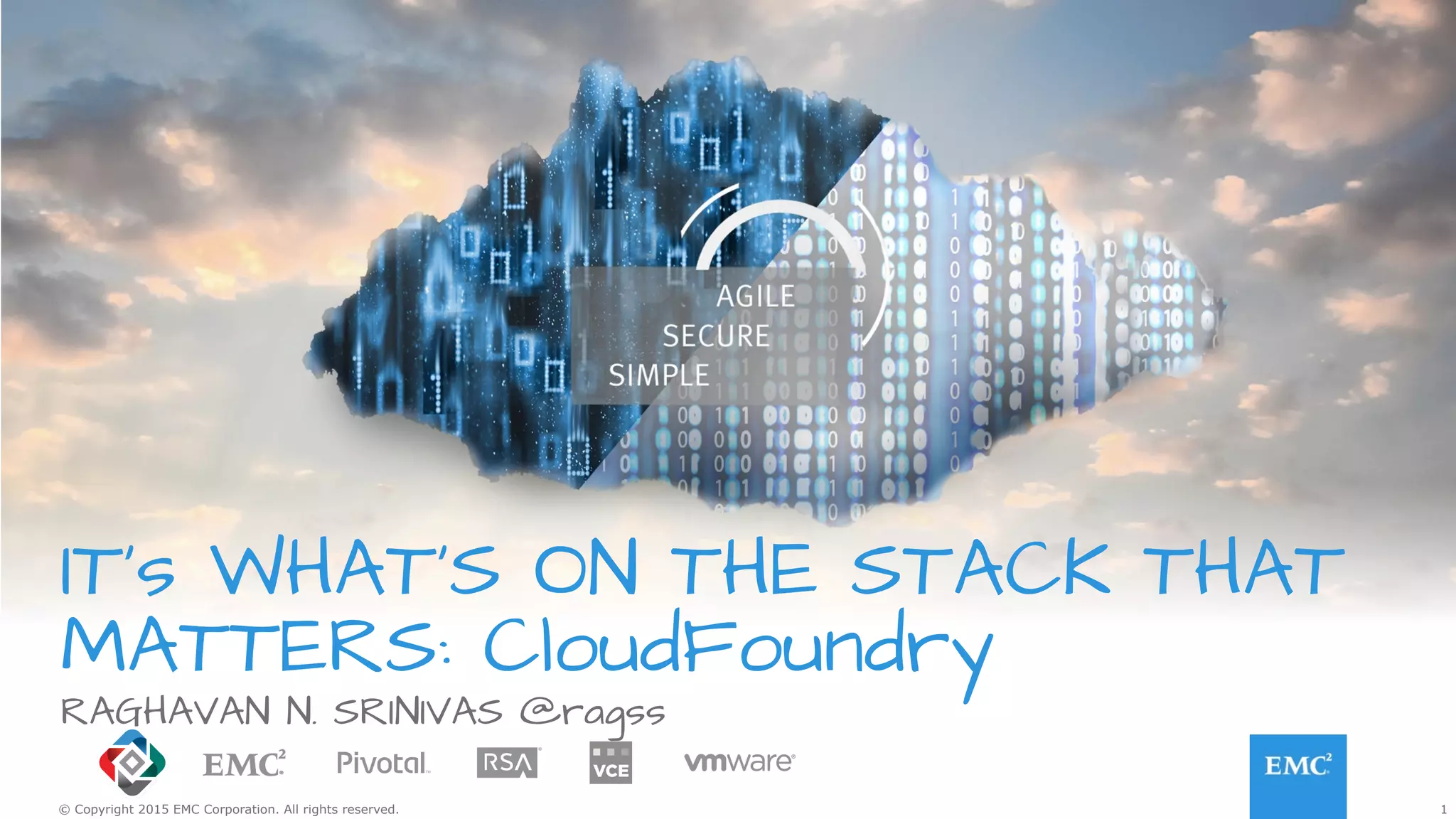 AGILE
SECURE
SIMPLE

IT's WHAT'S ON THE STACK THAT MATTERS: CloudFoundry

RAGHAVAN N. SRINIVAS @ragss

EMC$^2$ Pivotal RSA VCE vmware

EMC$^2$

© Copyright 2015 EMC Corporation. All rights reserved.

1